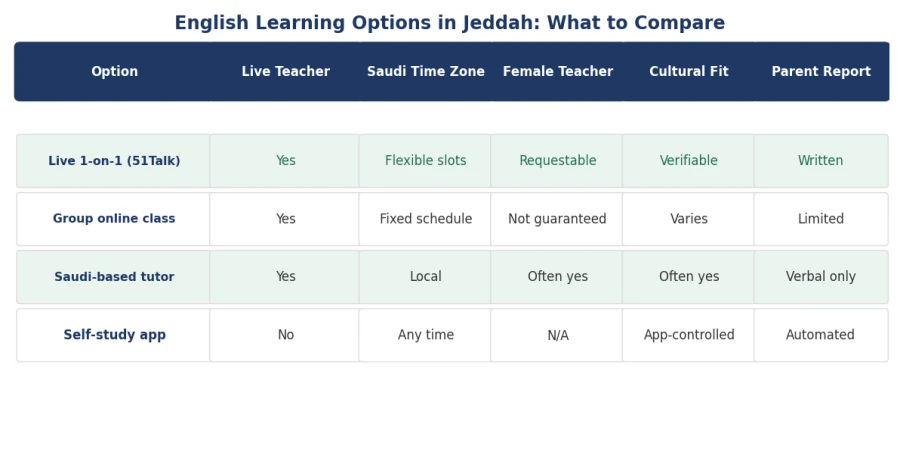 English Learning Options in Jeddah: What to Compare

| Option | Live Teacher | Saudi Time Zone | Female Teacher | Cultural Fit | Parent Report |
|---|---|---|---|---|---|
| Live 1-on-1 (51Talk) | Yes | Flexible slots | Requestable | Verifiable | Written |
| Group online class | Yes | Fixed schedule | Not guaranteed | Varies | Limited |
| Saudi-based tutor | Yes | Local | Often yes | Often yes | Verbal only |
| Self-study app | No | Any time | N/A | App-controlled | Automated |